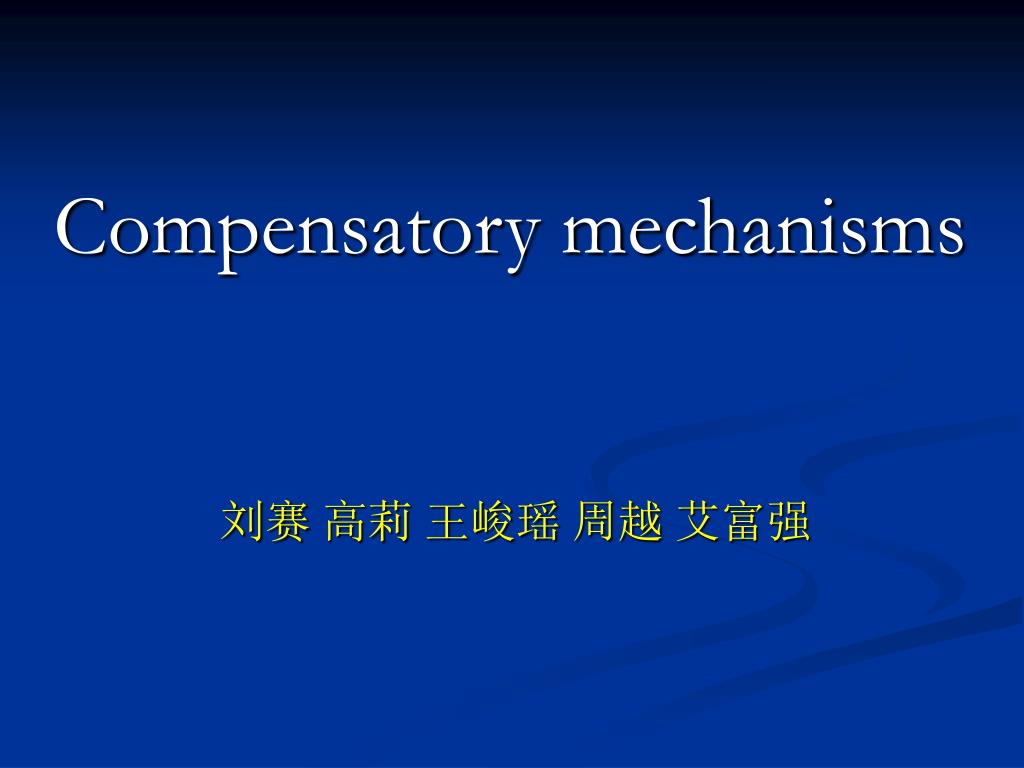 Compensatory mechanisms

刘赛 高莉 王峻瑶 周越 艾富强